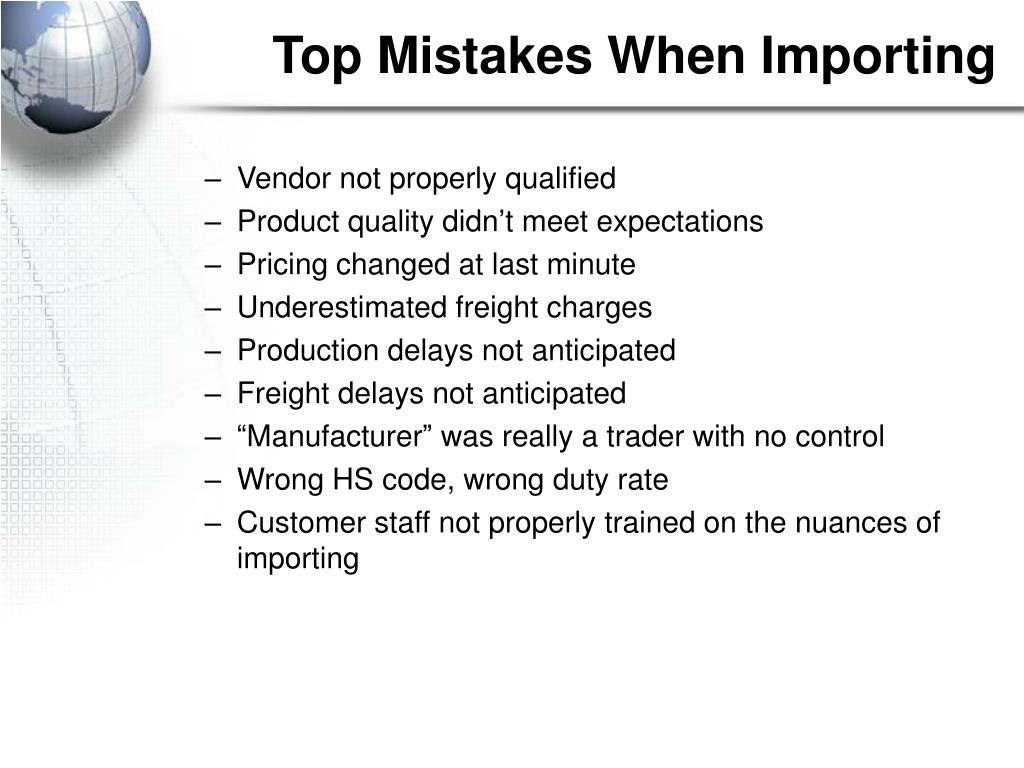 Top Mistakes When Importing

– Vendor not properly qualified
– Product quality didn’t meet expectations
– Pricing changed at last minute
– Underestimated freight charges
– Production delays not anticipated
– Freight delays not anticipated
– “Manufacturer” was really a trader with no control
– Wrong HS code, wrong duty rate
– Customer staff not properly trained on the nuances of importing